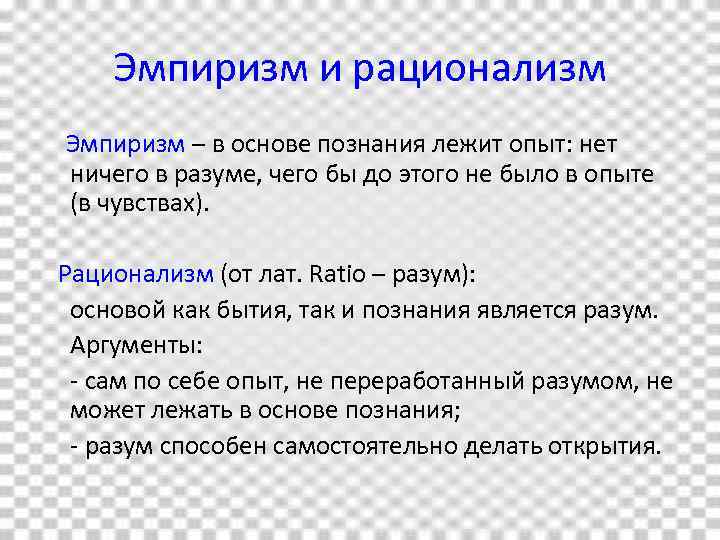 Эмпиризм и рационализм

Эмпиризм – в основе познания лежит опыт: нет ничего в разуме, чего бы до этого не было в опыте (в чувствах).

Рационализм (от лат. Ratio – разум):

основой как бытия, так и познания является разум.

Аргументы:

- сам по себе опыт, не переработанный разумом, не может лежать в основе познания;

- разум способен самостоятельно делать открытия.